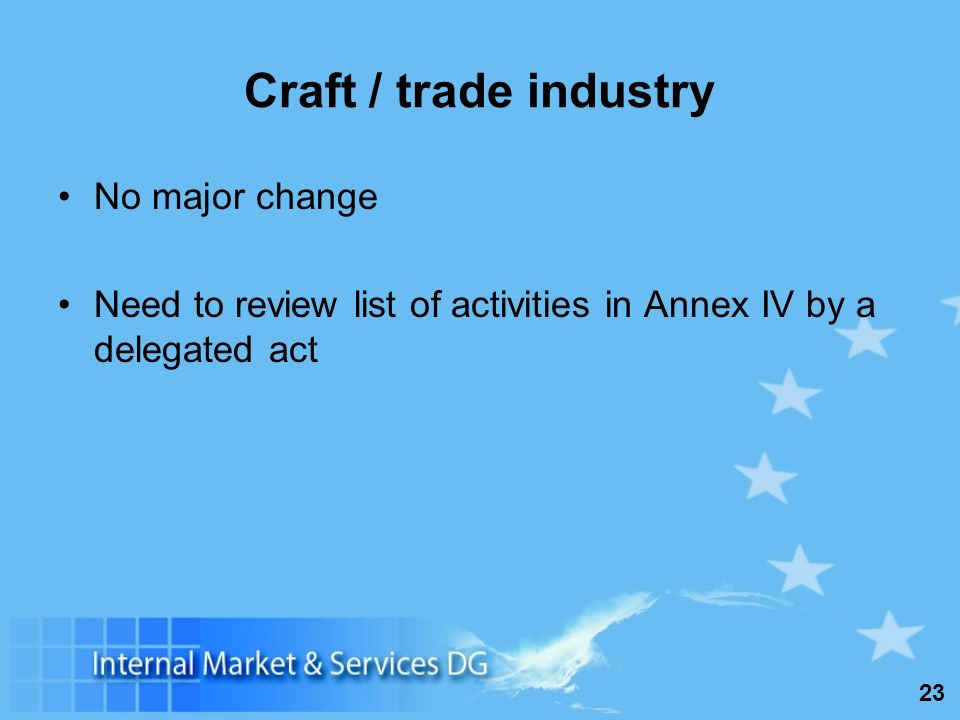 Craft / trade industry

• No major change

• Need to review list of activities in Annex IV by a delegated act

Internal Market & Services DG

23